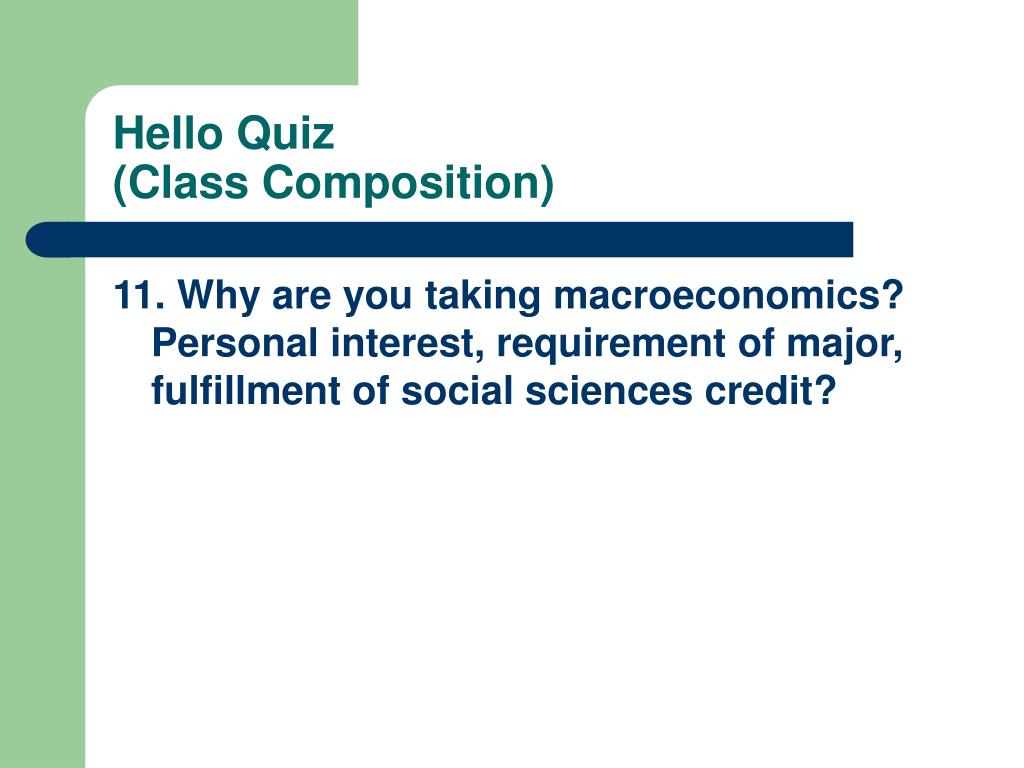 Hello Quiz
(Class Composition)

11. Why are you taking macroeconomics? Personal interest, requirement of major, fulfillment of social sciences credit?